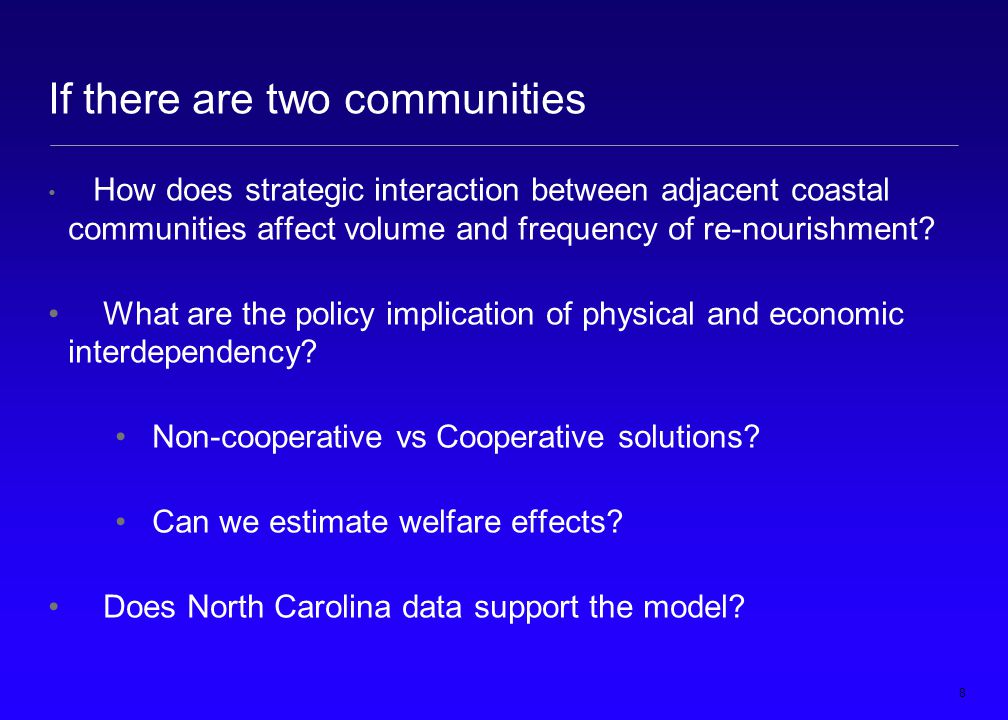 If there are two communities

• How does strategic interaction between adjacent coastal communities affect volume and frequency of re-nourishment?

• What are the policy implication of physical and economic interdependency?

• Non-cooperative vs Cooperative solutions?

• Can we estimate welfare effects?

• Does North Carolina data support the model?

8